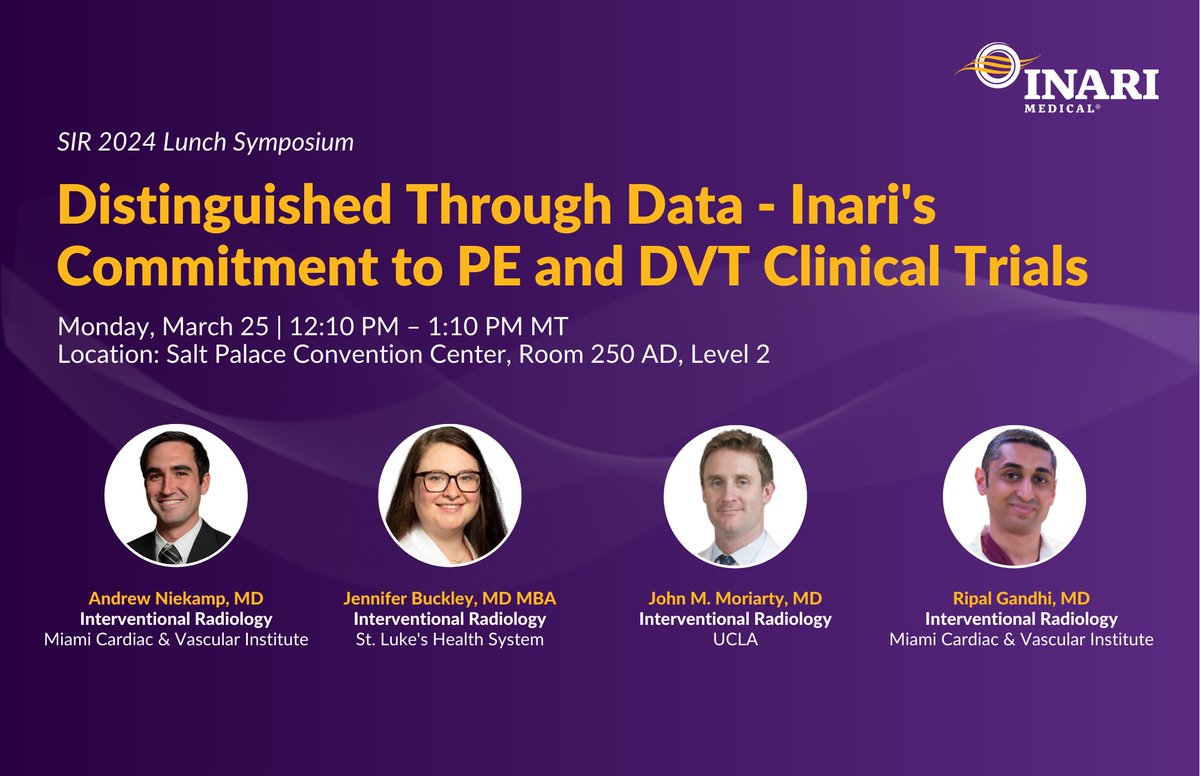 INARI MEDICAL®

SIR 2024 Lunch Symposium

Distinguished Through Data - Inari's Commitment to PE and DVT Clinical Trials

Monday, March 25 | 12:10 PM – 1:10 PM MT
Location: Salt Palace Convention Center, Room 250 AD, Level 2

Andrew Niekamp, MD
Interventional Radiology
Miami Cardiac & Vascular Institute

Jennifer Buckley, MD MBA
Interventional Radiology
St. Luke's Health System

John M. Moriarty, MD
Interventional Radiology
UCLA

Ripal Gandhi, MD
Interventional Radiology
Miami Cardiac & Vascular Institute